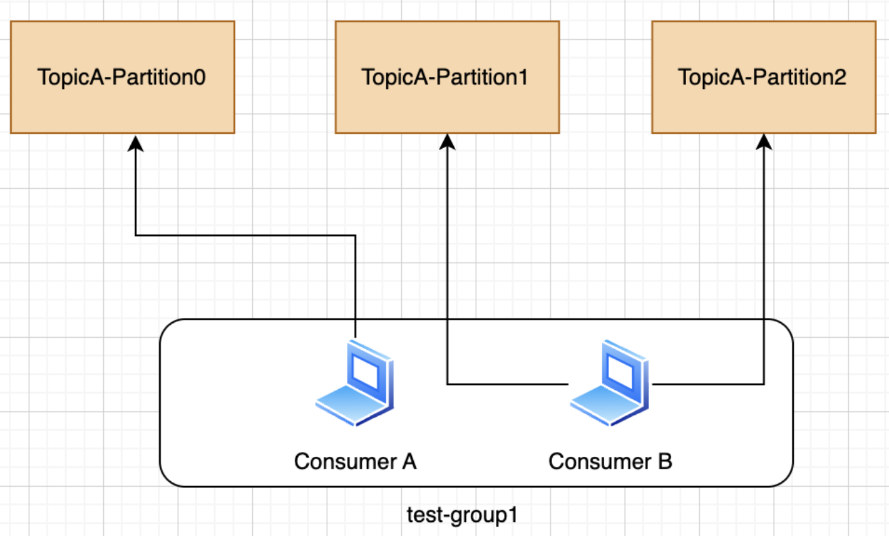 TopicA-Partition0

TopicA-Partition1

TopicA-Partition2

Consumer A

Consumer B

test-group1